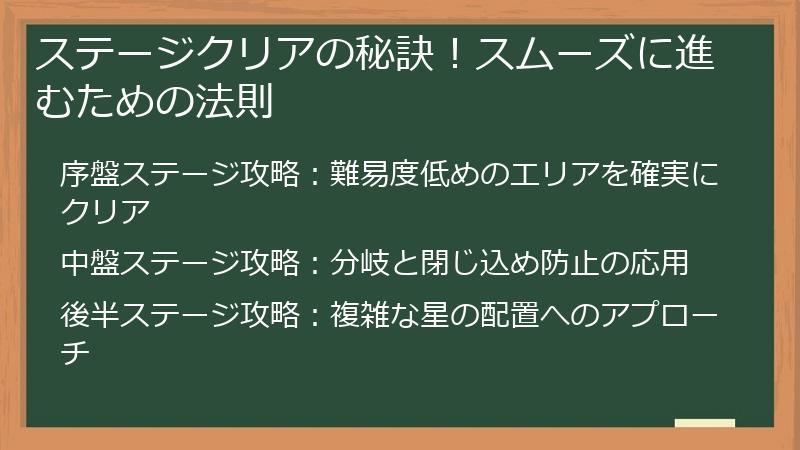 ステージクリアの秘訣！スムーズに進むための法則

序盤ステージ攻略：難易度低めのエリアを確実にクリア

中盤ステージ攻略：分岐と閉じ込め防止の応用

後半ステージ攻略：複雑な星の配置へのアプローチ